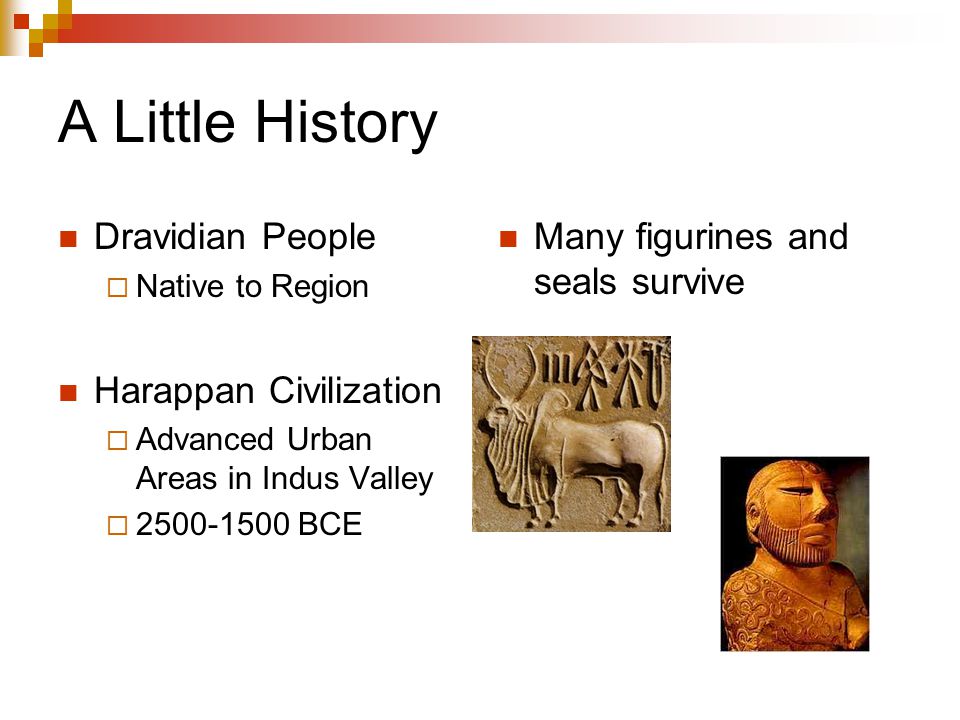 A Little History

Dravidian People
Native to Region

Harappan Civilization
Advanced Urban Areas in Indus Valley
2500-1500 BCE

Many figurines and seals survive